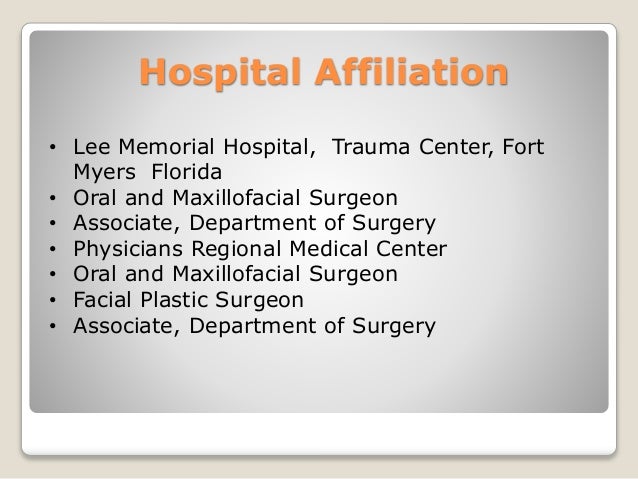 Hospital Affiliation

• Lee Memorial Hospital, Trauma Center, Fort Myers Florida
• Oral and Maxillofacial Surgeon
• Associate, Department of Surgery
• Physicians Regional Medical Center
• Oral and Maxillofacial Surgeon
• Facial Plastic Surgeon
• Associate, Department of Surgery